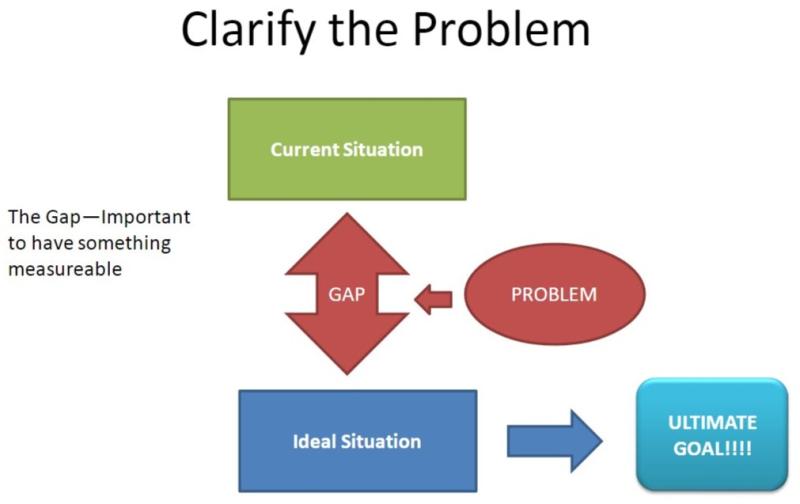 Clarify the Problem

Current Situation

The Gap—Important to have something measureable

GAP

PROBLEM

Ideal Situation

ULTIMATE GOAL!!!!